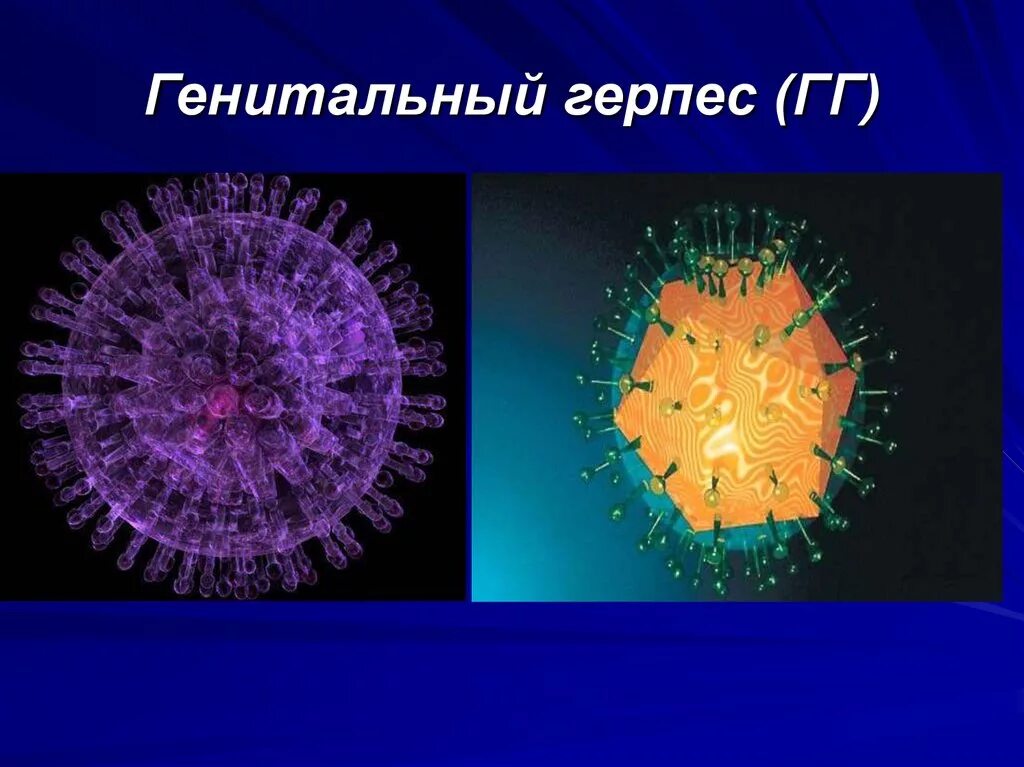 Генитальный герпес (ГГ)